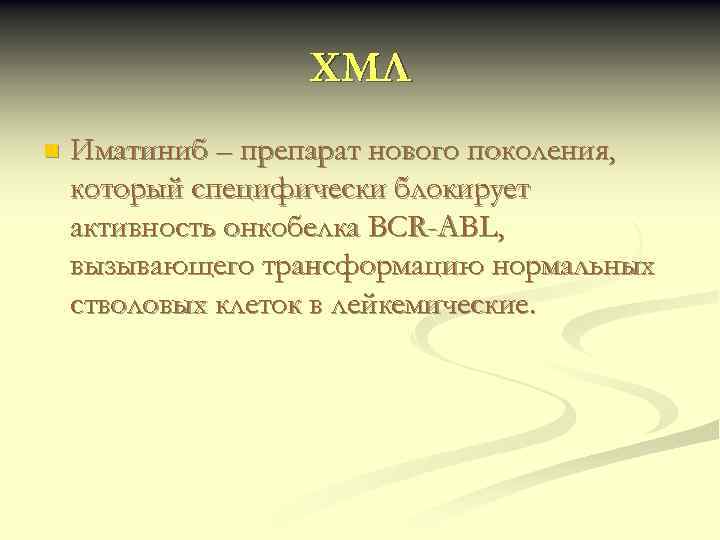 ХМЛ

Иматиниб – препарат нового поколения, который специфически блокирует активность онкобелка BCR-ABL, вызывающего трансформацию нормальных стволовых клеток в лейкемические.